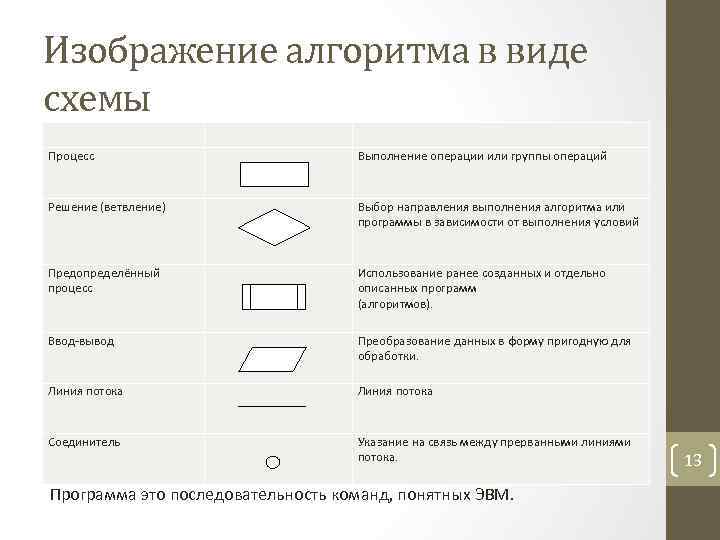 Изображение алгоритма в виде схемы

| | | |
|---|---|---|
| Процесс | | Выполнение операции или группы операций |
| Решение (ветвление) | | Выбор направления выполнения алгоритма или программы в зависимости от выполнения условий |
| Предопределённый процесс | | Использование ранее созданных и отдельно описанных программ (алгоритмов). |
| Ввод-вывод | | Преобразование данных в форму пригодную для обработки. |
| Линия потока | | Линия потока |
| Соединитель | | Указание на связь между прерванными линиями потока. |

Программа это последовательность команд, понятных ЭВМ.

13